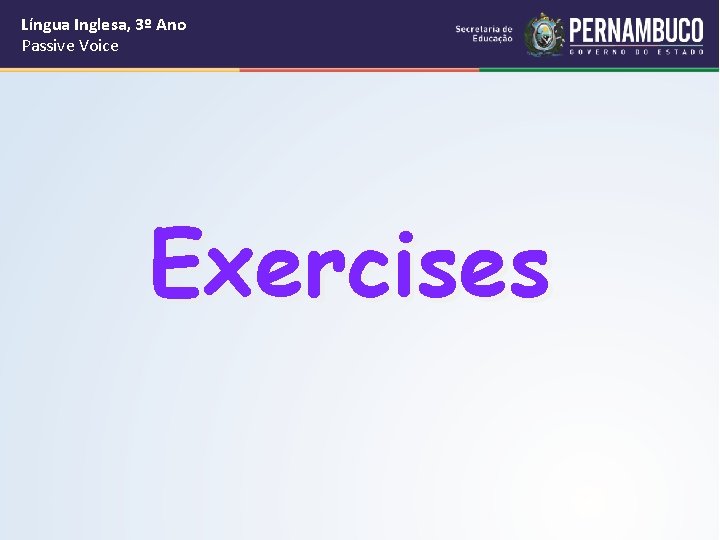 Língua Inglesa, 3º Ano
Passive Voice

Secretaria de Educação
PERNAMBUCO
GOVERNO DO ESTADO

Exercises